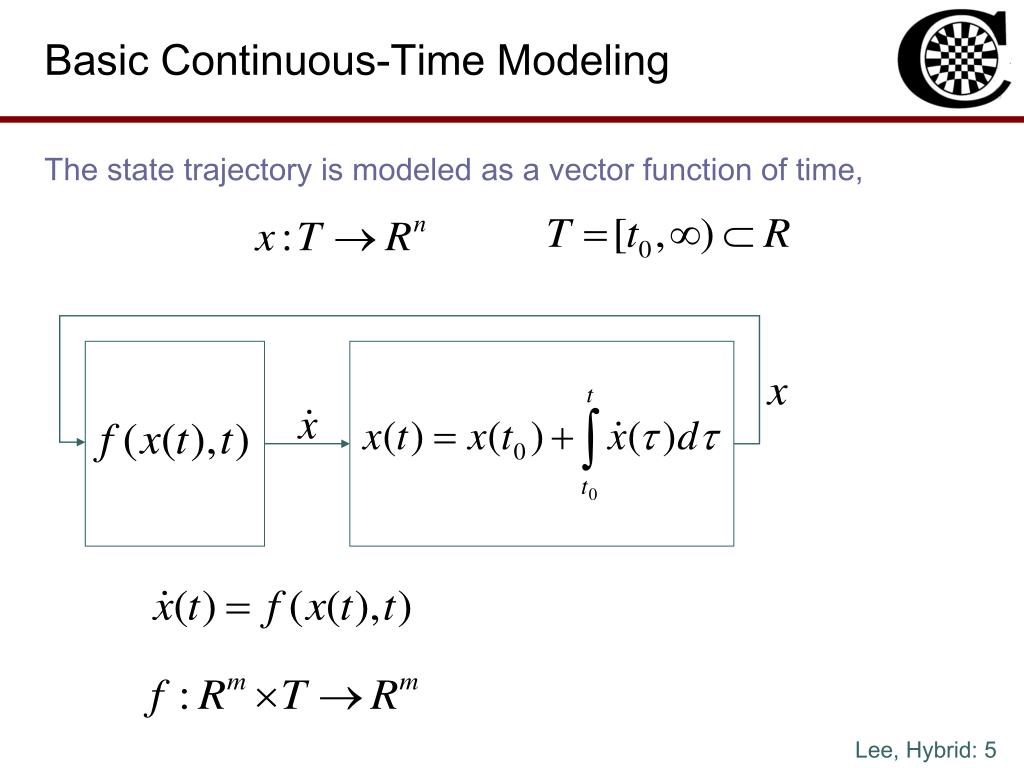 Basic Continuous-Time Modeling

The state trajectory is modeled as a vector function of time,

$x : T \to R^n$ $T = [t_0, \infty) \subset R$

$f(x(t), t)$

$\dot{x}$

$x(t) = x(t_0) + \int_{t_0}^{t} \dot{x}(\tau) d\tau$

$x$

$\dot{x}(t) = f(x(t), t)$

$f : R^m \times T \to R^m$

Lee, Hybrid: 5